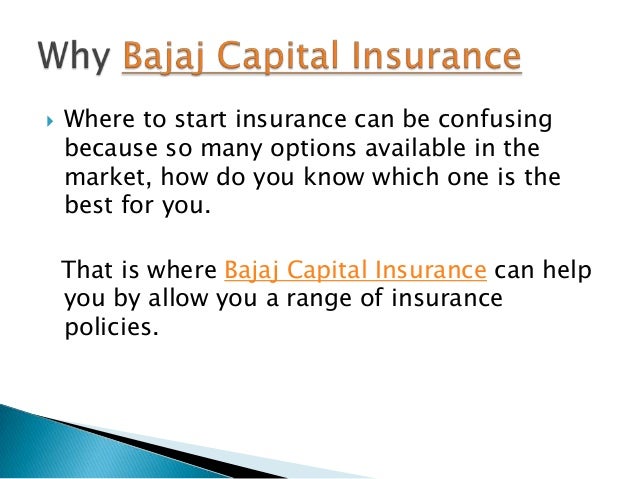 Why Bajaj Capital Insurance

Where to start insurance can be confusing because so many options available in the market, how do you know which one is the best for you.

That is where Bajaj Capital Insurance can help you by allow you a range of insurance policies.